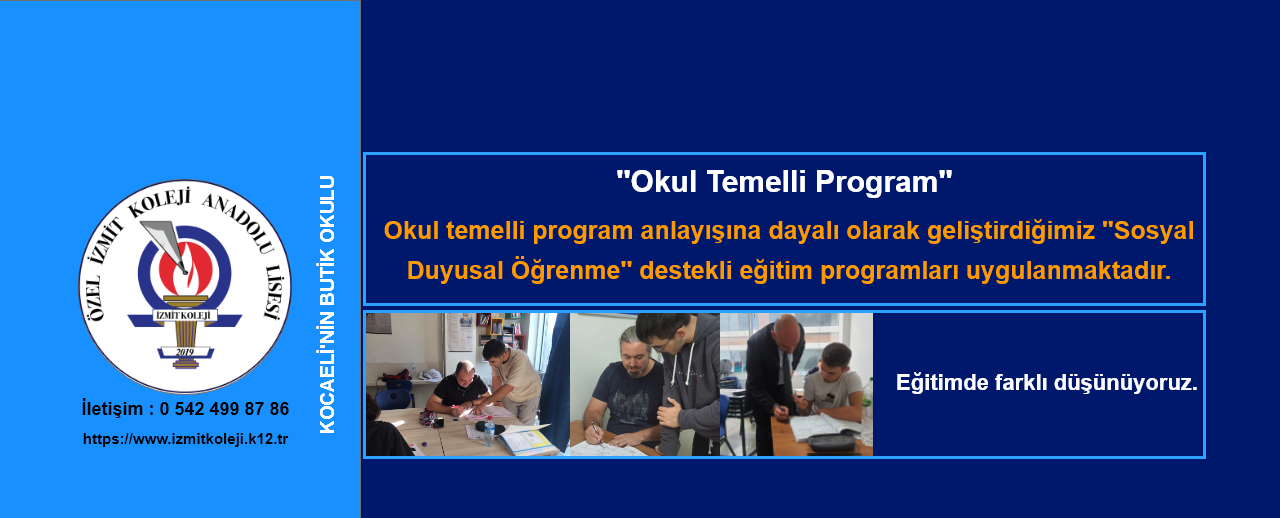 ÖZEL İZMİT KOLEJİ ANADOLU LİSESİ
İZMİT KOLEJİ
2019

İletişim : 0 542 499 87 86
https://www.izmitkoleji.k12.tr

KOCAELİ'NİN BUTİK OKULU

"Okul Temelli Program"

Okul temelli program anlayışına dayalı olarak geliştirdiğimiz "Sosyal Duyusal Öğrenme" destekli eğitim programları uygulanmaktadır.

Eğitimde farklı düşünüyoruz.